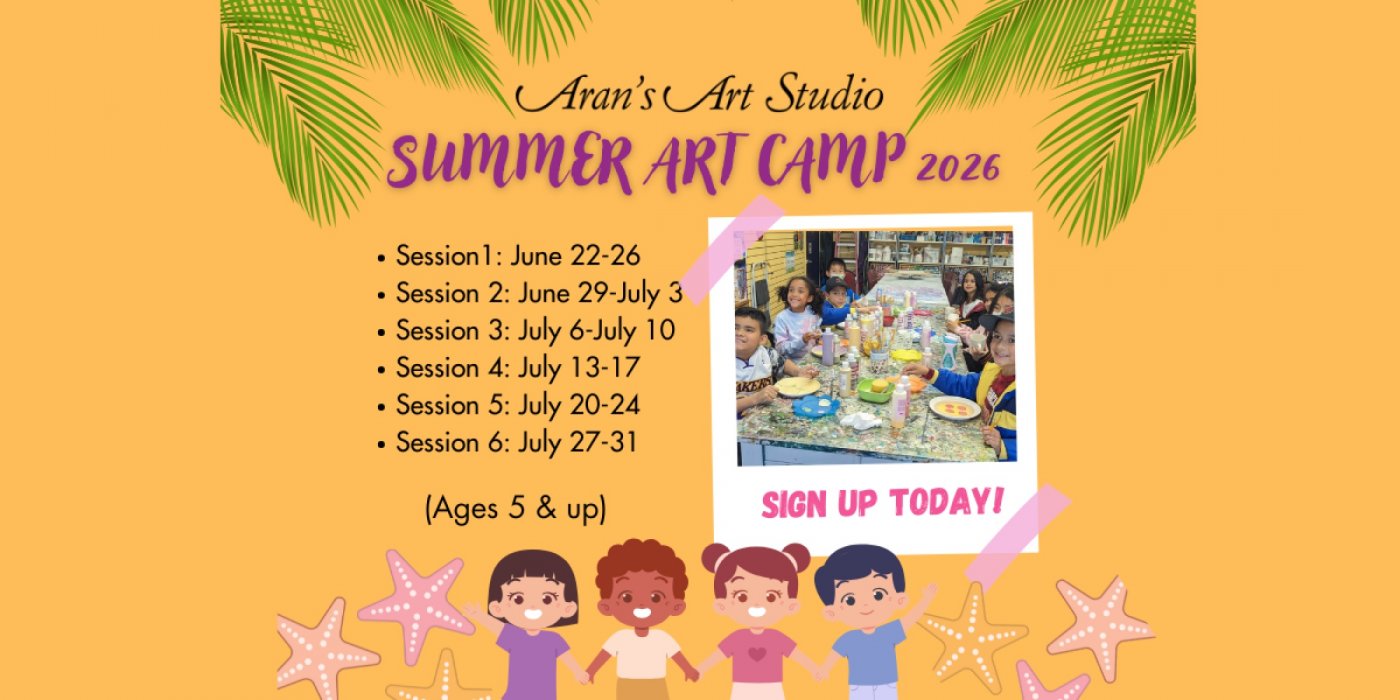 Aran's Art Studio
SUMMER ART CAMP 2026

• Session1: June 22-26
• Session 2: June 29-July 3
• Session 3: July 6-July 10
• Session 4: July 13-17
• Session 5: July 20-24
• Session 6: July 27-31

(Ages 5 & up)

SIGN UP TODAY!